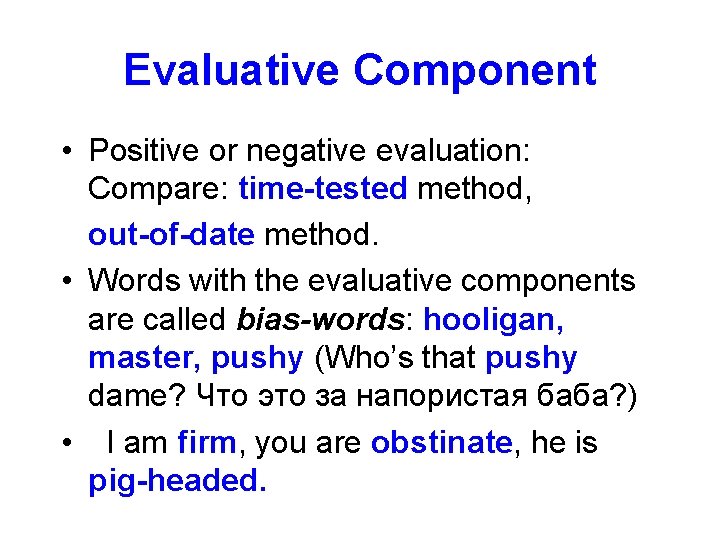 Evaluative Component

• Positive or negative evaluation: Compare: time-tested method,
out-of-date method.

• Words with the evaluative components are called bias-words: hooligan, master, pushy (Who's that pushy dame? Что это за напористая баба?)

• I am firm, you are obstinate, he is pig-headed.